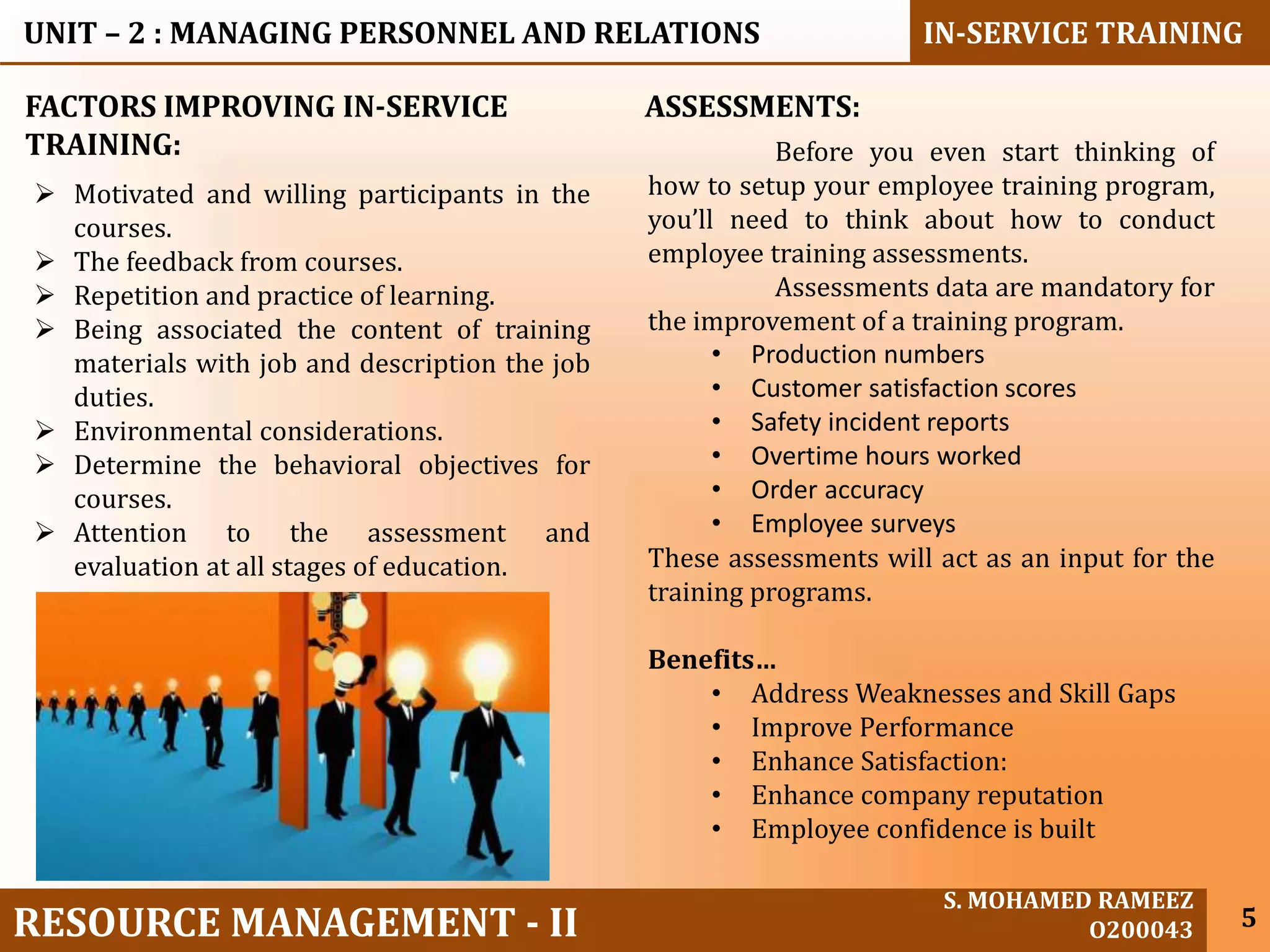 UNIT – 2 : MANAGING PERSONNEL AND RELATIONS

IN-SERVICE TRAINING

FACTORS IMPROVING IN-SERVICE TRAINING:

➢ Motivated and willing participants in the courses.
➢ The feedback from courses.
➢ Repetition and practice of learning.
➢ Being associated the content of training materials with job and description the job duties.
➢ Environmental considerations.
➢ Determine the behavioral objectives for courses.
➢ Attention to the assessment and evaluation at all stages of education.

ASSESSMENTS:

Before you even start thinking of how to setup your employee training program, you'll need to think about how to conduct employee training assessments.

Assessments data are mandatory for the improvement of a training program.

• Production numbers
• Customer satisfaction scores
• Safety incident reports
• Overtime hours worked
• Order accuracy
• Employee surveys

These assessments will act as an input for the training programs.

Benefits…

• Address Weaknesses and Skill Gaps
• Improve Performance
• Enhance Satisfaction:
• Enhance company reputation
• Employee confidence is built

RESOURCE MANAGEMENT - II

S. MOHAMED RAMEEZ
O200043

5